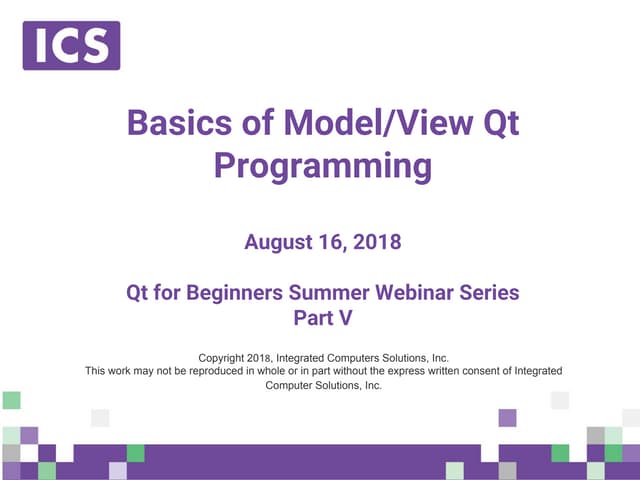 ICS

Basics of Model/View Qt Programming

August 16, 2018

Qt for Beginners Summer Webinar Series
Part V

Copyright 2018, Integrated Computers Solutions, Inc.
This work may not be reproduced in whole or in part without the express written consent of Integrated Computer Solutions, Inc.